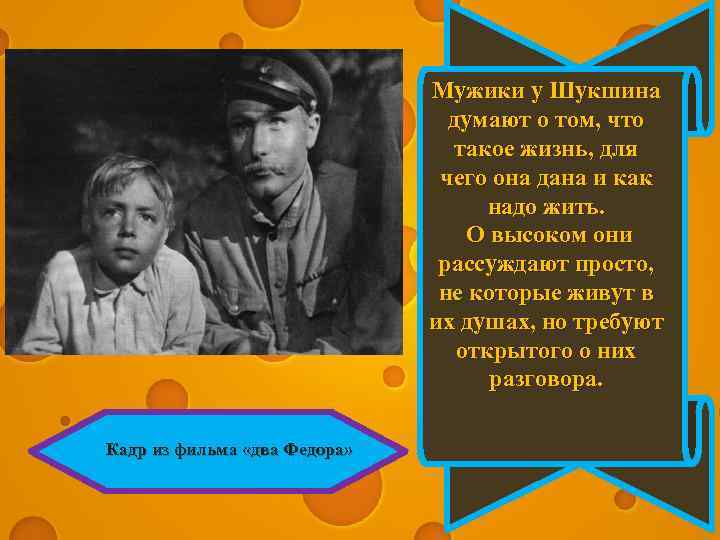 Мужики у Шукшина думают о том, что такое жизнь, для чего она дана и как надо жить.
О высоком они рассуждают просто, не которые живут в их душах, но требуют открытого о них разговора.

Кадр из фильма «два Федора»